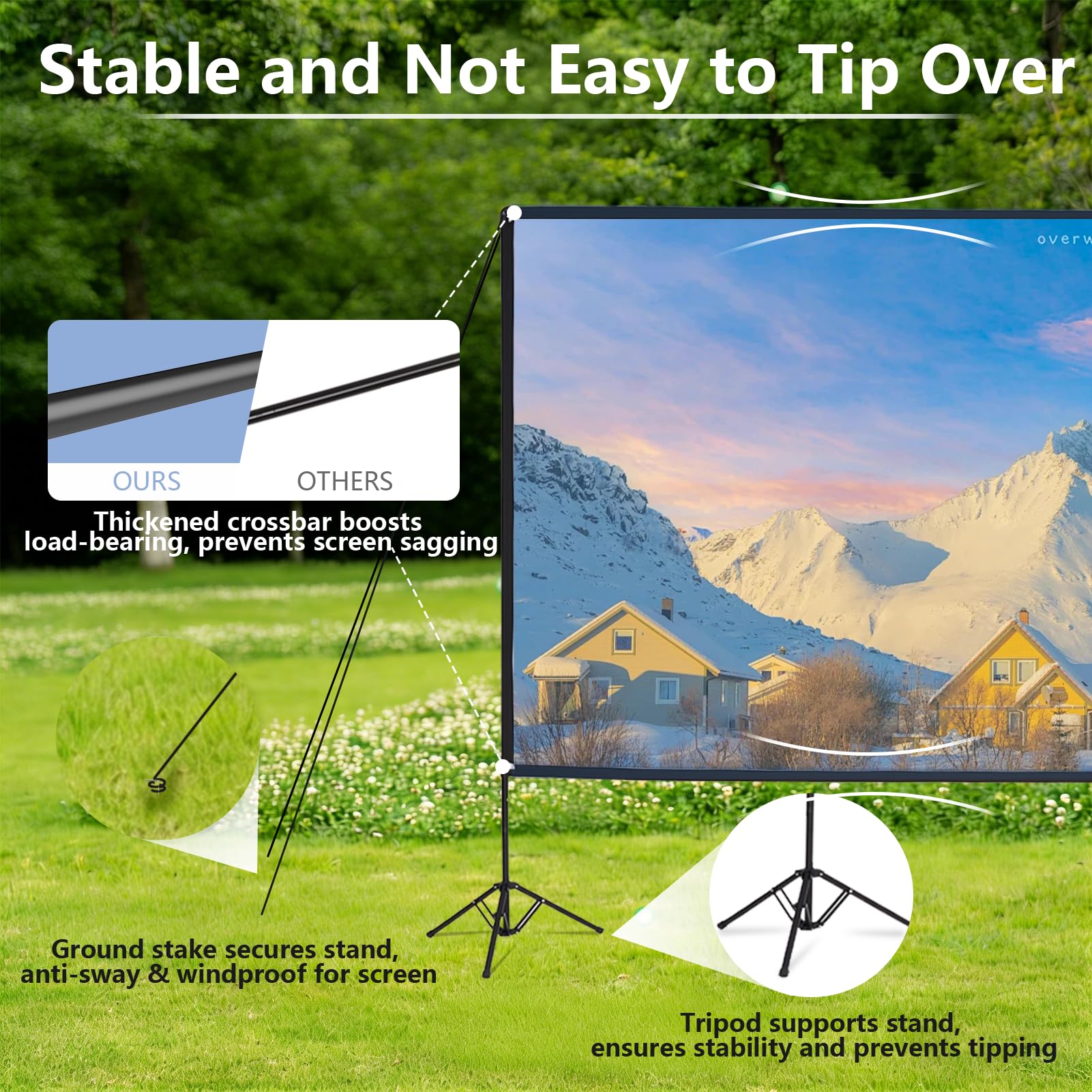 Stable and Not Easy to Tip Over

overw

OURS

OTHERS

Thickened crossbar boosts load-bearing, prevents screen sagging

Ground stake secures stand, anti-sway & windproof for screen

Tripod supports stand, ensures stability and prevents tipping